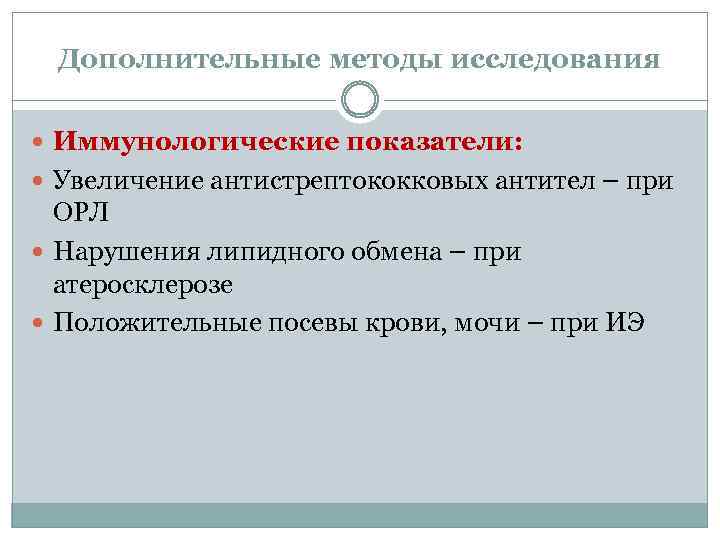 Дополнительные методы исследования

Иммунологические показатели:

Увеличение антистрептококковых антител – при ОРЛ

Нарушения липидного обмена – при атеросклерозе

Положительные посевы крови, мочи – при ИЭ